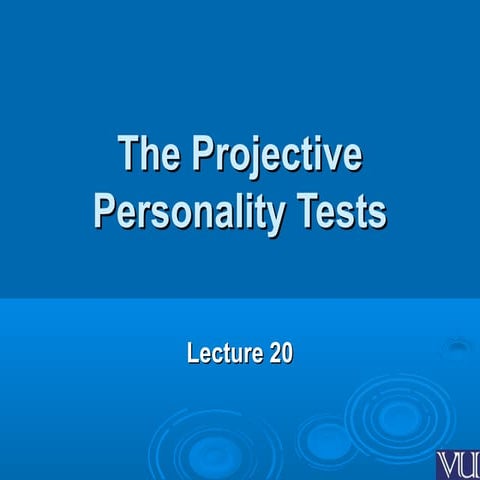 The Projective Personality Tests

Lecture 20

VU